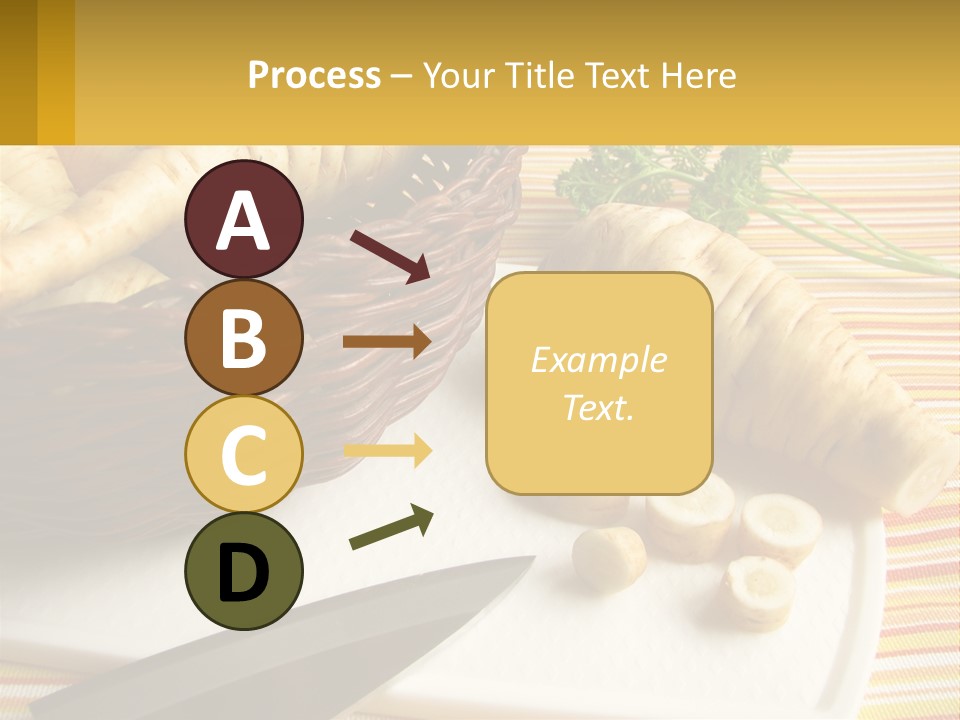 Process – Your Title Text Here

A

B

C

D

Example Text.